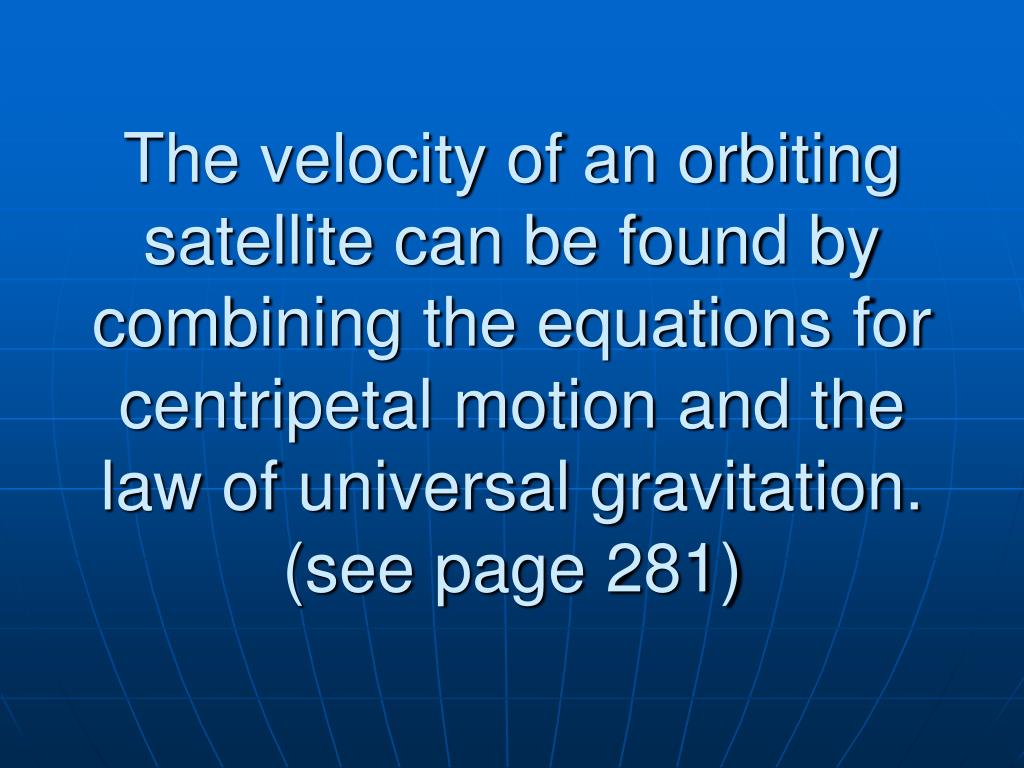 The velocity of an orbiting satellite can be found by combining the equations for centripetal motion and the law of universal gravitation. (see page 281)